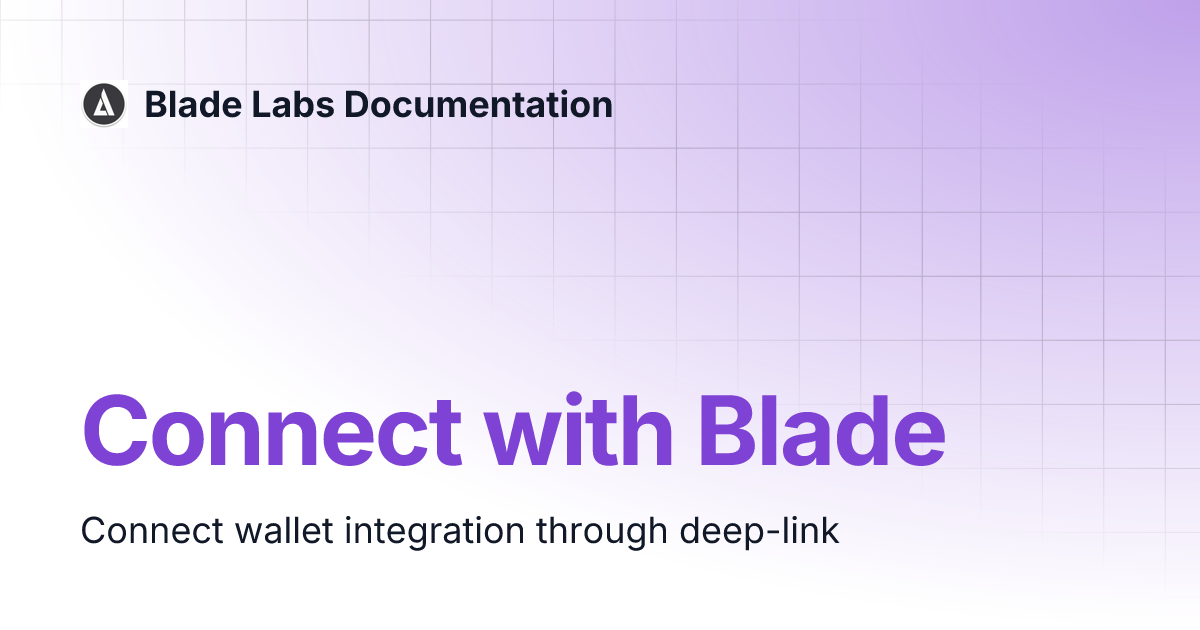 Blade Labs Documentation

Connect with Blade

Connect wallet integration through deep-link